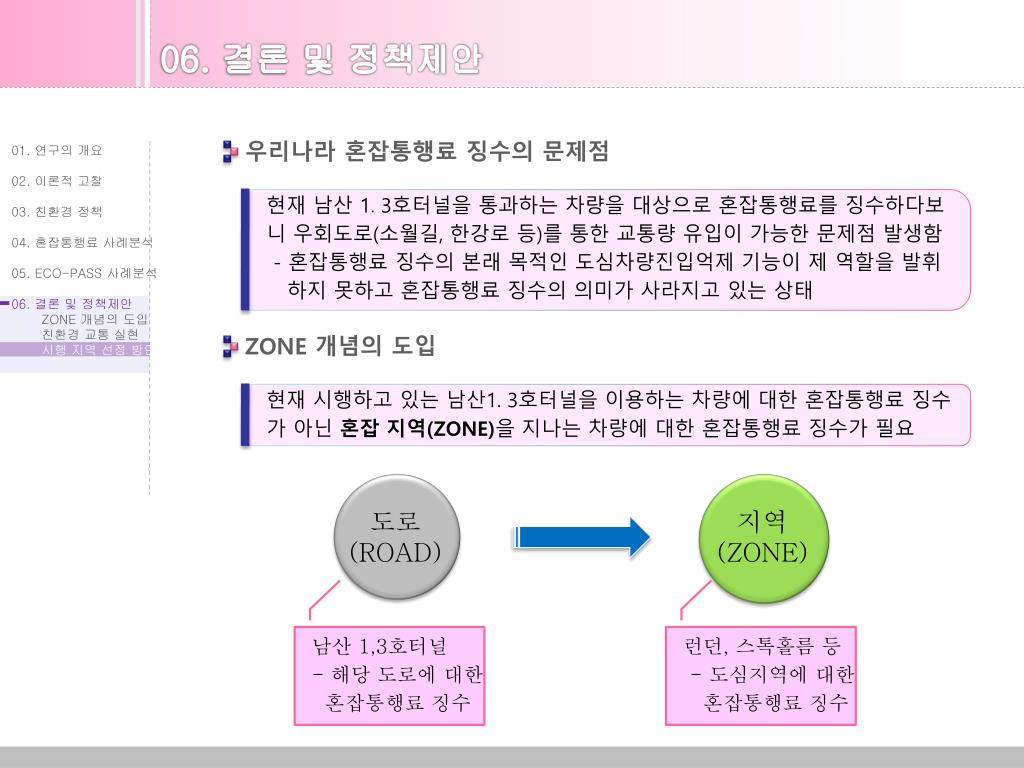 06. 결론 및 정책제안

01. 연구의 개요
02. 이론적 고찰
03. 친환경 정책
04. 혼잡통행료 사례분석
05. ECO-PASS 사례분석
06. 결론 및 정책제안
ZONE 개념의 도입
친환경 교통 실현
시행 지역 선정 방안

우리나라 혼잡통행료 징수의 문제점

현재 남산 1. 3호터널을 통과하는 차량을 대상으로 혼잡통행료를 징수하다보니 우회도로(소월길, 한강로 등)를 통한 교통량 유입이 가능한 문제점 발생함
- 혼잡통행료 징수의 본래 목적인 도심차량진입억제 기능이 제 역할을 발휘하지 못하고 혼잡통행료 징수의 의미가 사라지고 있는 상태

ZONE 개념의 도입

현재 시행하고 있는 남산1. 3호터널을 이용하는 차량에 대한 혼잡통행료 징수가 아닌 혼잡 지역(ZONE)을 지나는 차량에 대한 혼잡통행료 징수가 필요

도로
(ROAD)

지역
(ZONE)

남산 1,3호터널
- 해당 도로에 대한
혼잡통행료 징수

런던, 스톡홀름 등
- 도심지역에 대한
혼잡통행료 징수